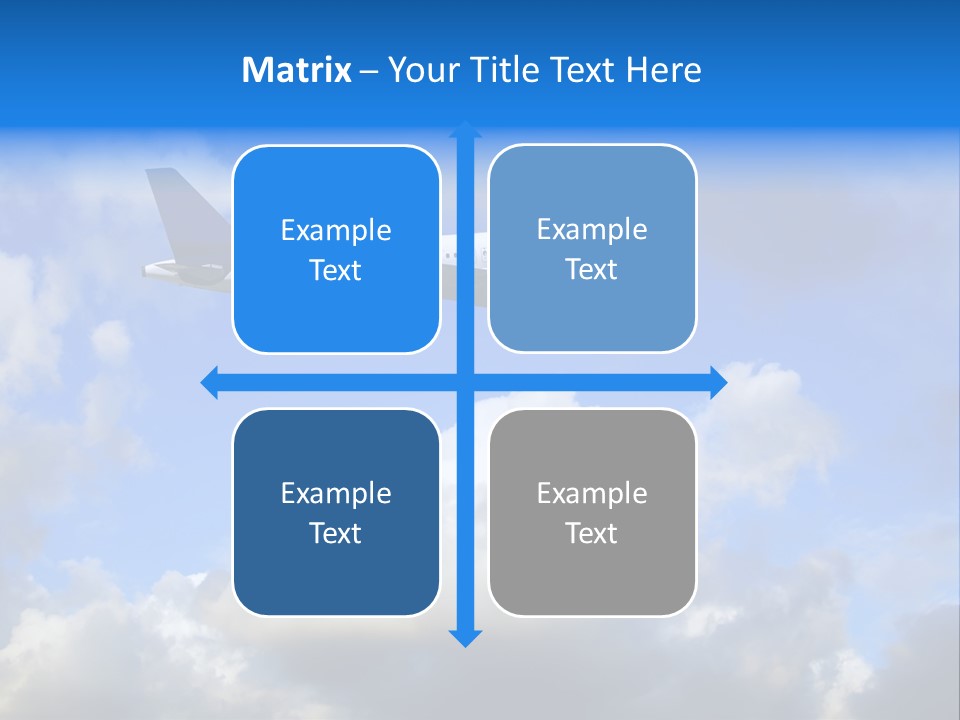 Matrix – Your Title Text Here

Example Text

Example Text

Example Text

Example Text